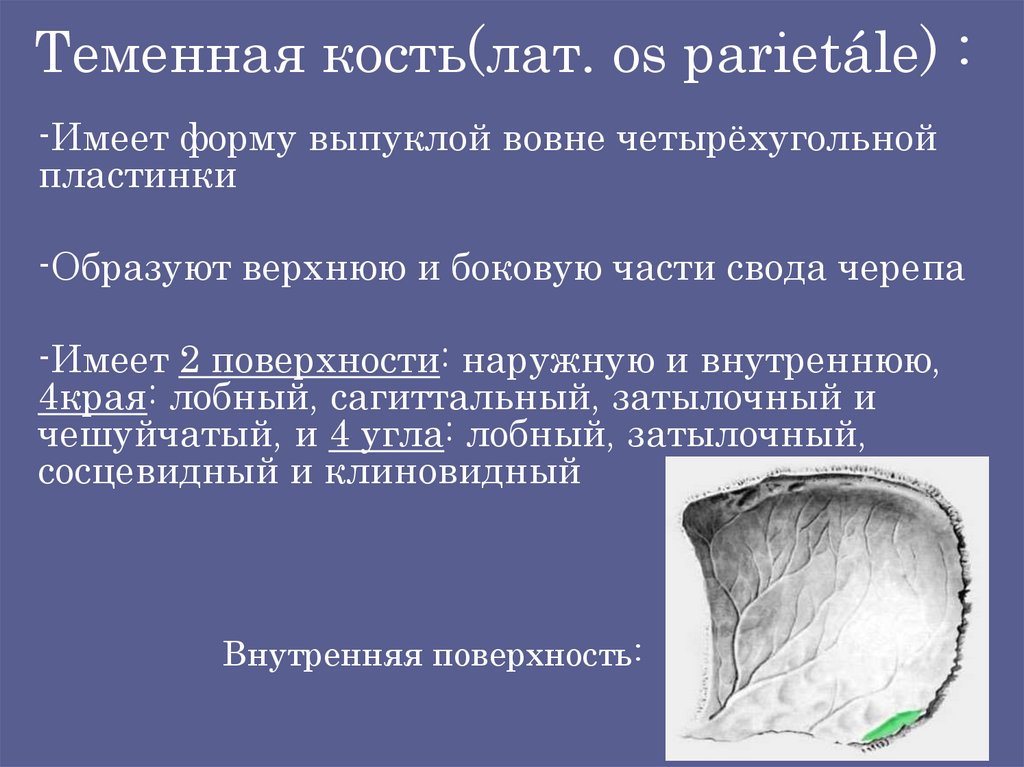 Теменная кость(лат. os parietále) :

-Имеет форму выпуклой вовне четырёхугольной пластинки

-Образуют верхнюю и боковую части свода черепа

-Имеет 2 поверхности: наружную и внутреннюю, 4края: лобный, сагиттальный, затылочный и чешуйчатый, и 4 угла: лобный, затылочный, сосцевидный и клиновидный

Внутренняя поверхность: